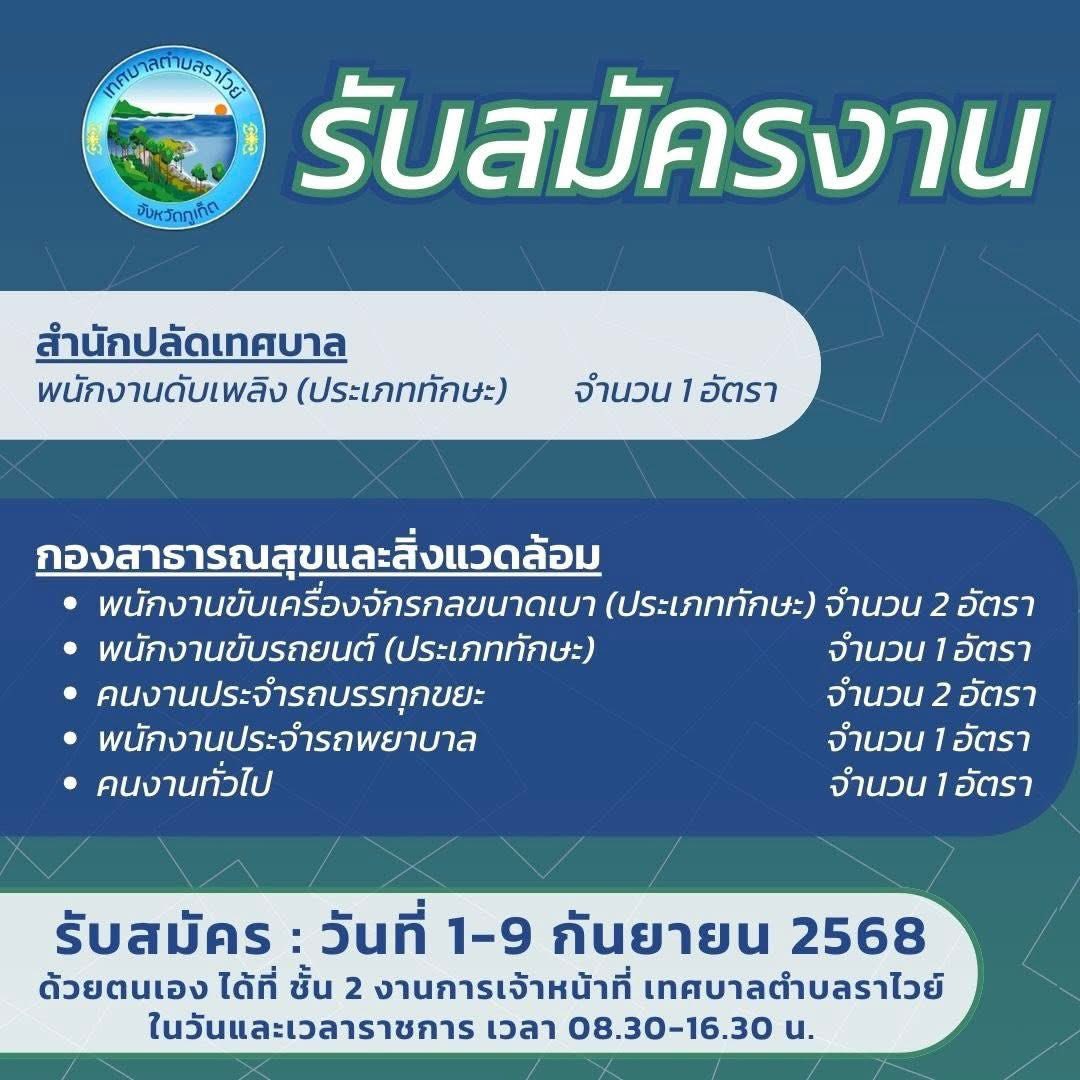 เทศบาลตำบลราไวย์
จังหวัดภูเก็ต

รับสมัครงาน

สำนักปลัดเทศบาล
พนักงานดับเพลิง (ประเภททักษะ) จำนวน 1 อัตรา

กองสาธารณสุขและสิ่งแวดล้อม
• พนักงานขับเครื่องจักรกลขนาดเบา (ประเภททักษะ) จำนวน 2 อัตรา
• พนักงานขับรถยนต์ (ประเภททักษะ) จำนวน 1 อัตรา
• คนงานประจำรถบรรทุกขยะ จำนวน 2 อัตรา
• พนักงานประจำรถพยาบาล จำนวน 1 อัตรา
• คนงานทั่วไป จำนวน 1 อัตรา

รับสมัคร : วันที่ 1-9 กันยายน 2568
ด้วยตนเอง ได้ที่ ชั้น 2 งานการเจ้าหน้าที่ เทศบาลตำบลราไวย์
ในวันและเวลาราชการ เวลา 08.30-16.30 น.